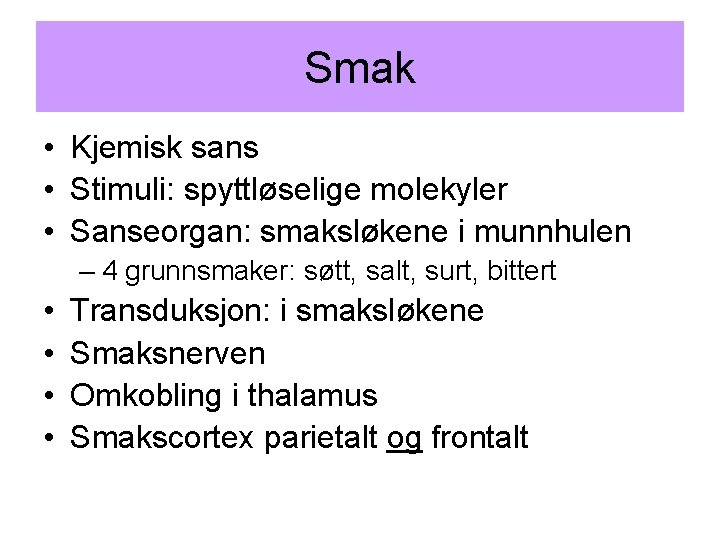 Smak

• Kjemisk sans
• Stimuli: spyttløselige molekyler
• Sanseorgan: smaksløkene i munnhulen
– 4 grunnsmaker: søtt, salt, surt, bittert
• Transduksjon: i smaksløkene
• Smaksnerven
• Omkobling i thalamus
• Smakscortex parietalt og frontalt